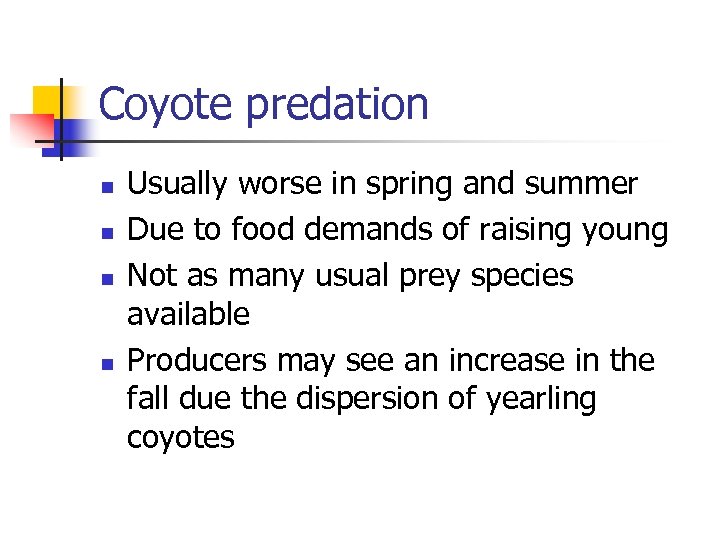 Coyote predation

- Usually worse in spring and summer
- Due to food demands of raising young
- Not as many usual prey species available
- Producers may see an increase in the fall due the dispersion of yearling coyotes